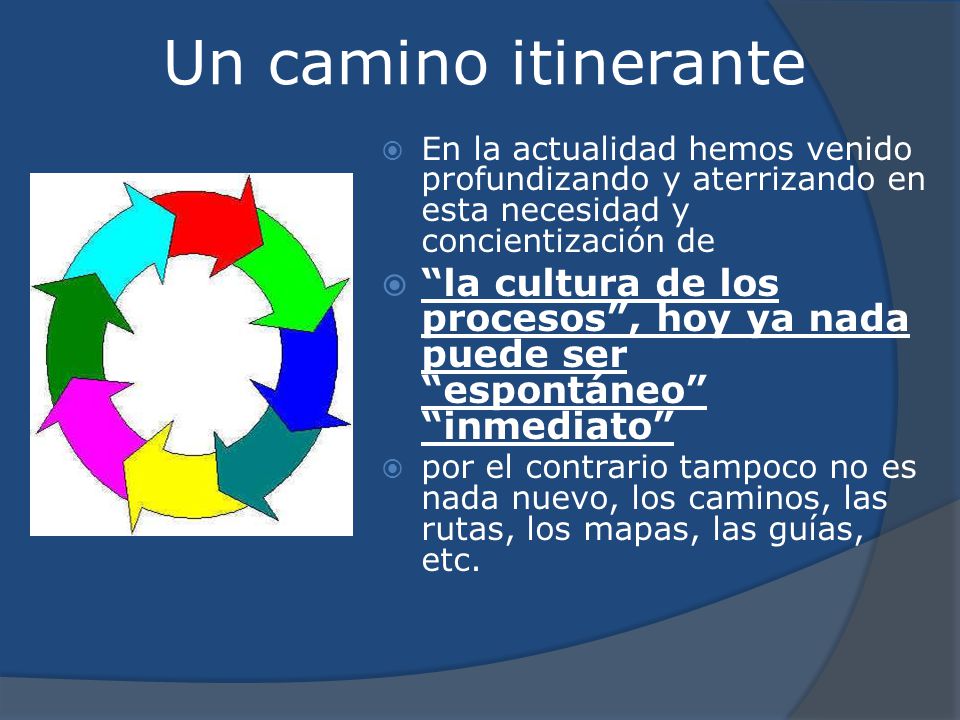 Un camino itinerante

En la actualidad hemos venido profundizando y aterrizando en esta necesidad y concientización de

“la cultura de los procesos”, hoy ya nada puede ser “espontáneo” “inmediato”

por el contrario tampoco no es nada nuevo, los caminos, las rutas, los mapas, las guías, etc.